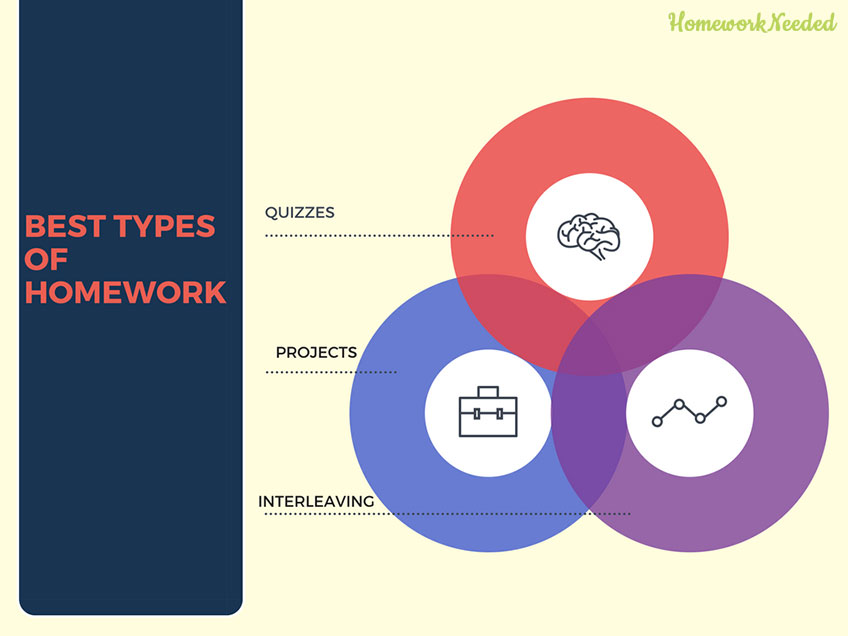 HomeworkNeeded

BEST TYPES OF HOMEWORK

QUIZZES

PROJECTS

INTERLEAVING